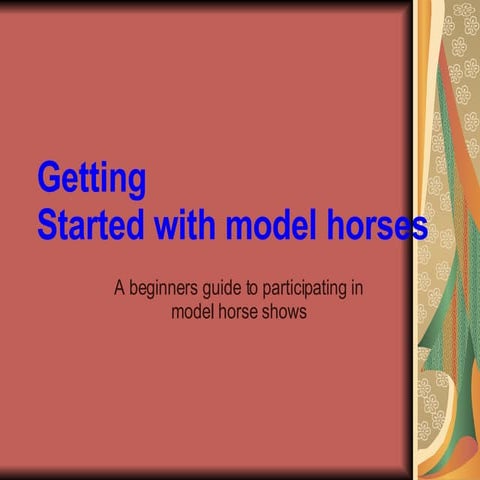 Getting
Started with model horses

A beginners guide to participating in model horse shows